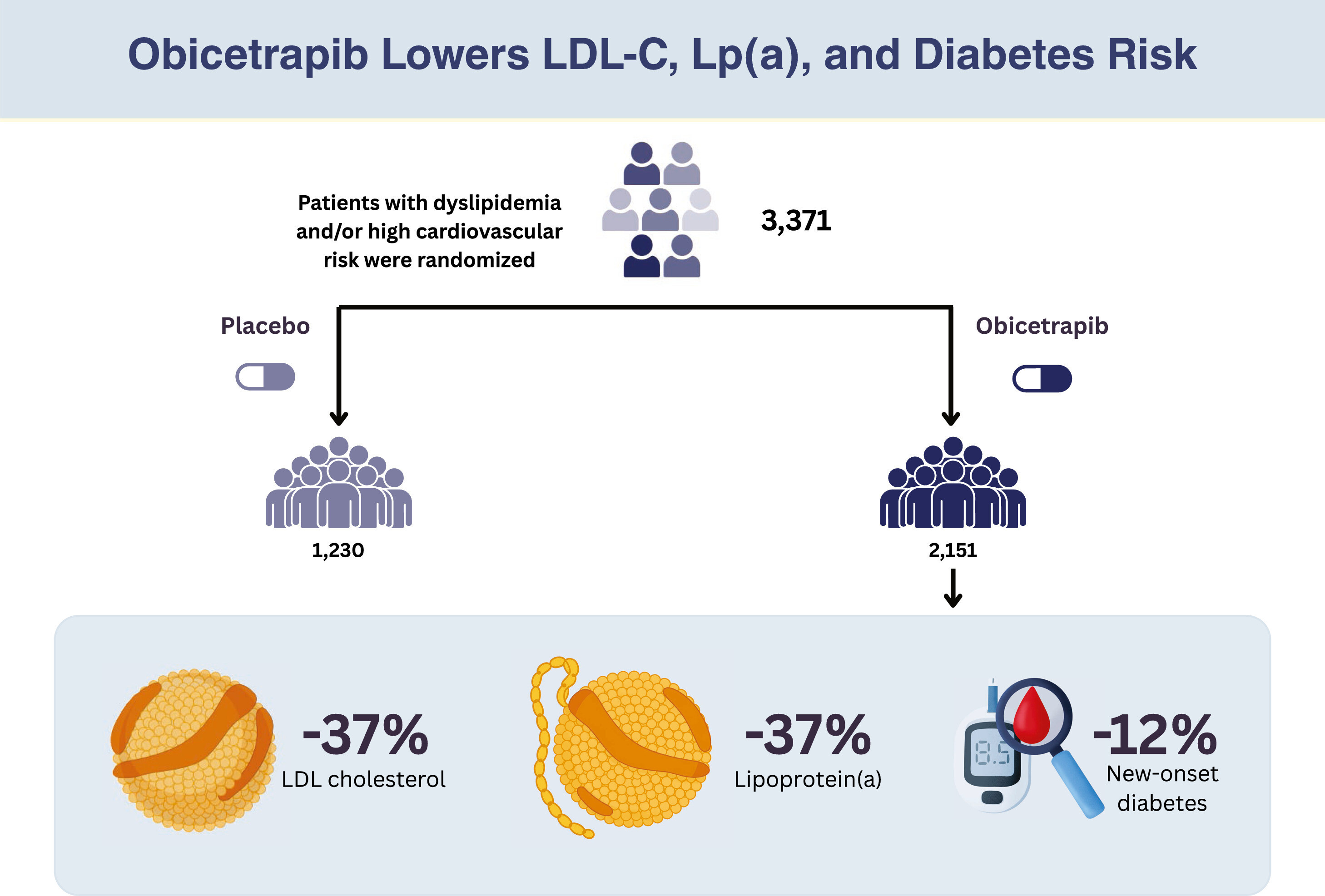 Obicetrapib Lowers LDL-C, Lp(a), and Diabetes Risk

Patients with dyslipidemia and/or high cardiovascular risk were randomized

3,371

Placebo

Obicetrapib

1,230

2,151

-37%
LDL cholesterol

-37%
Lipoprotein(a)

8.5

-12%
New-onset diabetes